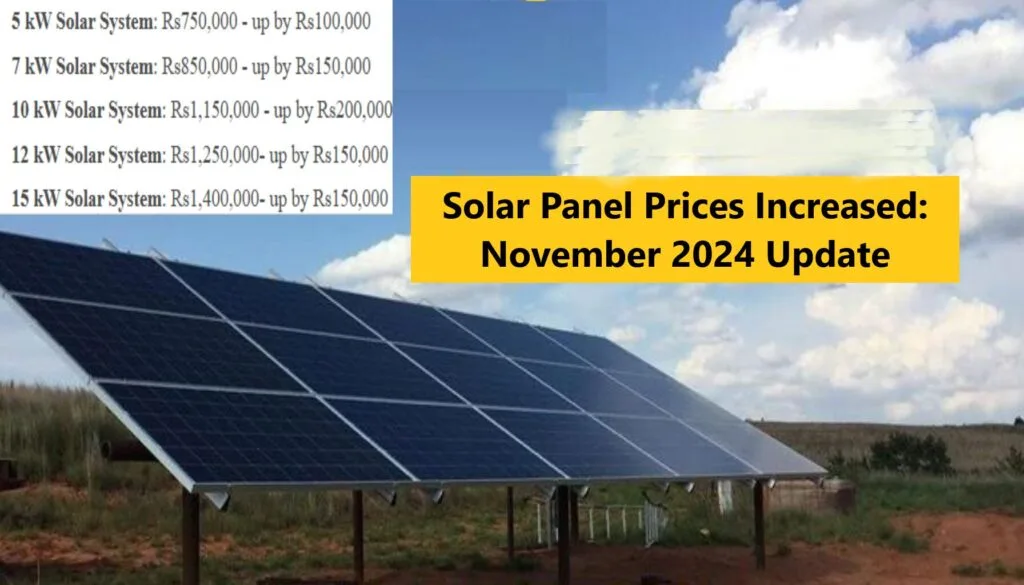 5 kW Solar System: Rs750,000 - up by Rs100,000
7 kW Solar System: Rs850,000 - up by Rs150,000
10 kW Solar System: Rs1,150,000 - up by Rs200,000
12 kW Solar System: Rs1,250,000- up by Rs150,000
15 kW Solar System: Rs1,400,000- up by Rs150,000

Solar Panel Prices Increased: November 2024 Update